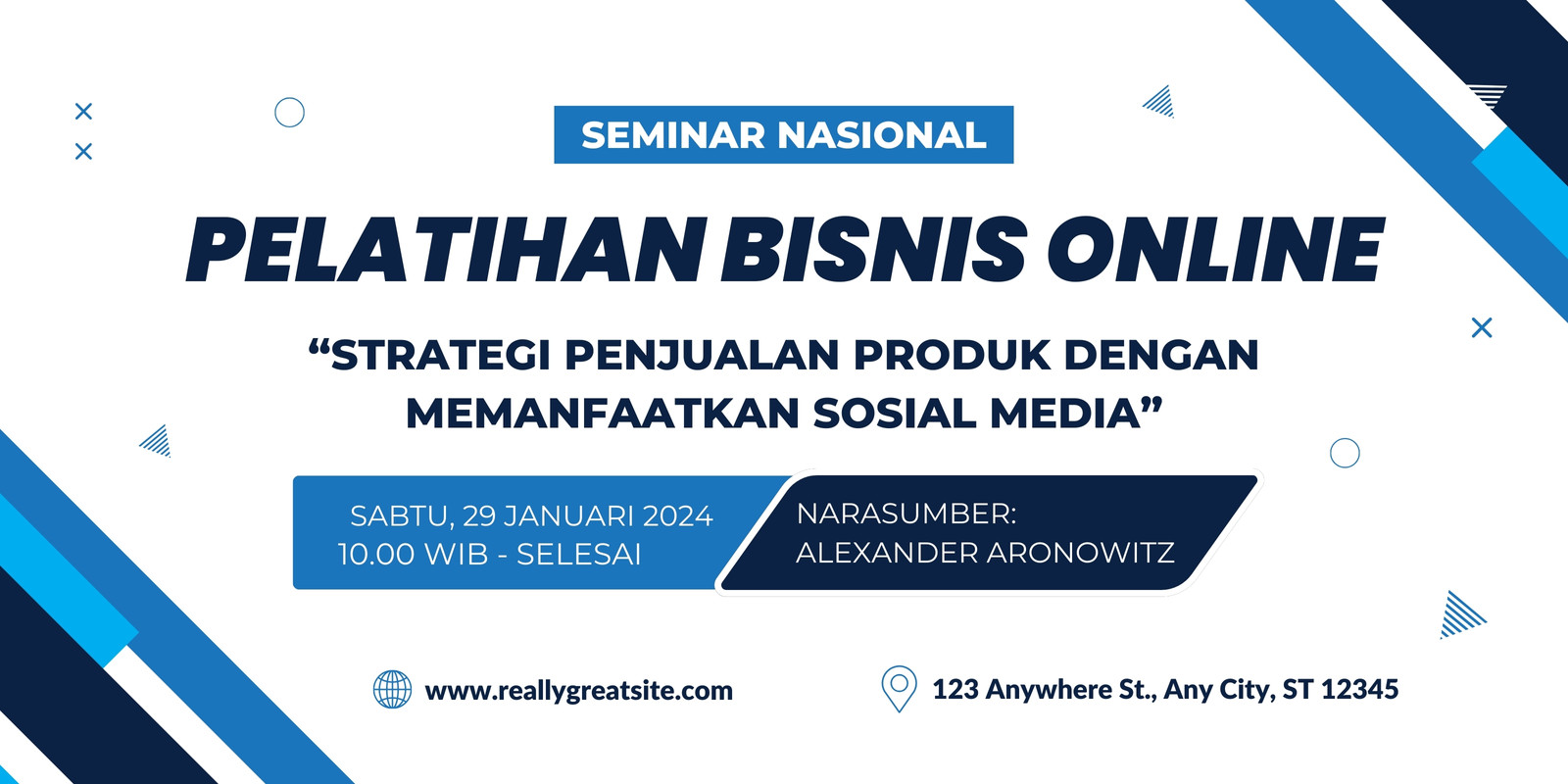 SEMINAR NASIONAL

PELATIHAN BISNIS ONLINE

“STRATEGI PENJUALAN PRODUK DENGAN MEMANFAATKAN SOSIAL MEDIA”

SABTU, 29 JANUARI 2024
10.00 WIB - SELESAI

NARASUMBER:
ALEXANDER ARONOWITZ

www.reallygreatsite.com

123 Anywhere St., Any City, ST 12345